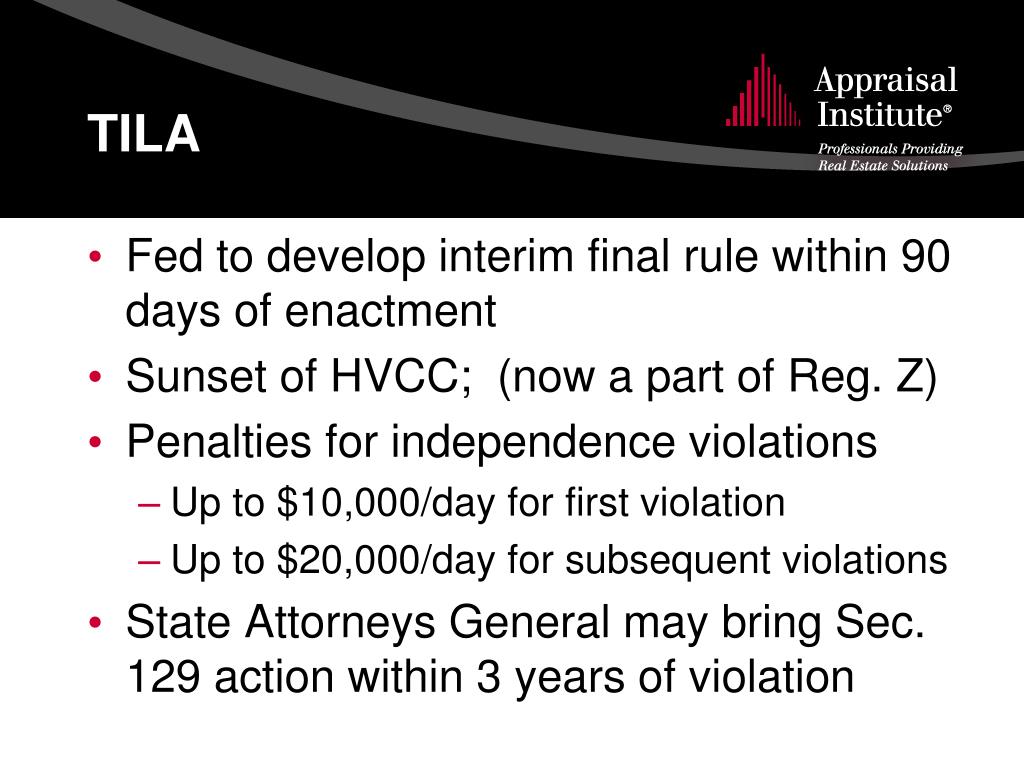 TILA

Appraisal Institute®
Professionals Providing Real Estate Solutions

• Fed to develop interim final rule within 90 days of enactment
• Sunset of HVCC; (now a part of Reg. Z)
• Penalties for independence violations
– Up to \$10,000/day for first violation
– Up to \$20,000/day for subsequent violations
• State Attorneys General may bring Sec. 129 action within 3 years of violation